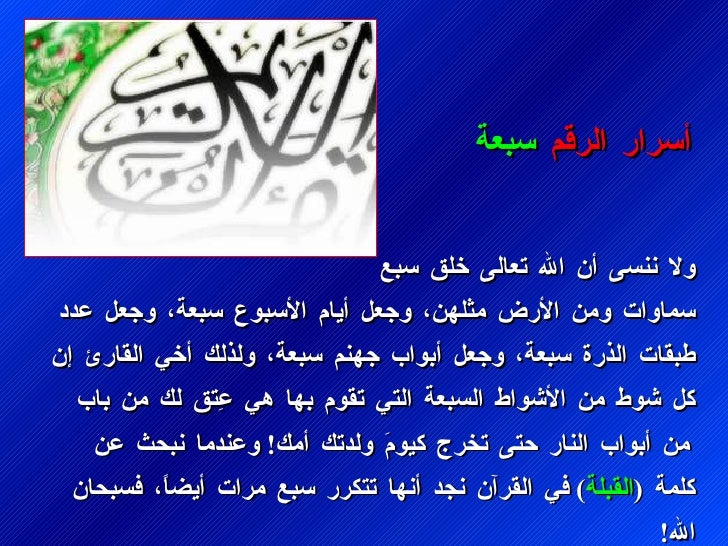 أسرار الرقم سبعة

ولا ننسى أن الله تعالى خلق سبع سماوات ومن الأرض مثلهن، وجعل أيام الأسبوع سبعة، وجعل عدد طبقات الذرة سبعة، وجعل أبواب جهنم سبعة، ولذلك أخي القارئ إن كل شوط من الأشواط السبعة التي تقوم بها هي عِتق لك من باب من أبواب النار حتى تخرج كيومَ ولدتك أمك! وعندما نبحث عن كلمة (القبلة) في القرآن نجد أنها تتكرر سبع مرات أيضاً، فسبحان الله!